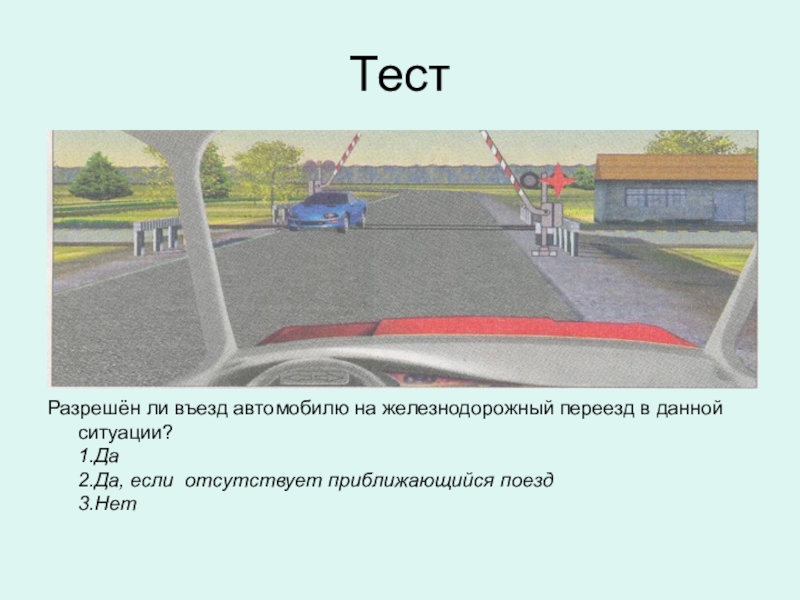 Тест

Разрешён ли въезд автомобилю на железнодорожный переезд в данной ситуации?
1.Да
2.Да, если отсутствует приближающийся поезд
3.Нет